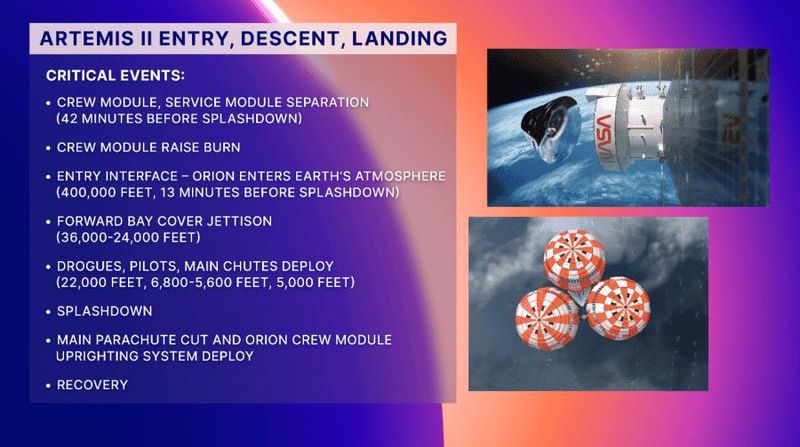 ARTEMIS II ENTRY, DESCENT, LANDING

CRITICAL EVENTS:

• CREW MODULE, SERVICE MODULE SEPARATION (42 MINUTES BEFORE SPLASHDOWN)

• CREW MODULE RAISE BURN

• ENTRY INTERFACE – ORION ENTERS EARTH'S ATMOSPHERE (400,000 FEET, 13 MINUTES BEFORE SPLASHDOWN)

• FORWARD BAY COVER JETTISON (36,000-24,000 FEET)

• DROGUES, PILOTS, MAIN CHUTES DEPLOY (22,000 FEET, 6,800-5,600 FEET, 5,000 FEET)

• SPLASHDOWN

• MAIN PARACHUTE CUT AND ORION CREW MODULE UPRIGHTING SYSTEM DEPLOY

• RECOVERY

NASA